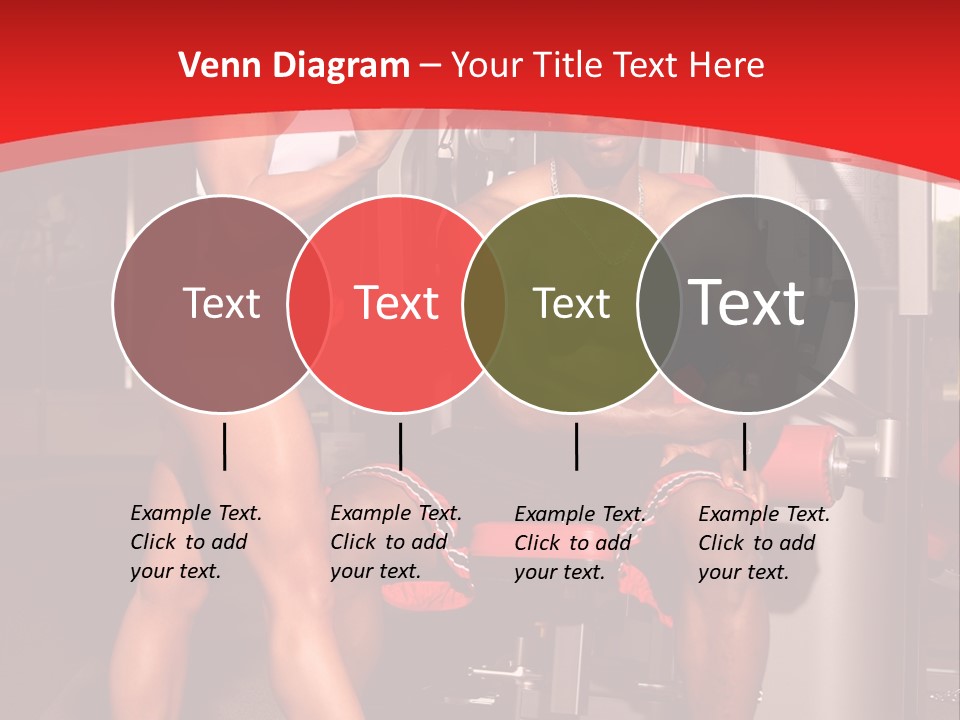 Venn Diagram – Your Title Text Here

Text

Text

Text

Text

Example Text. Click to add your text.

Example Text. Click to add your text.

Example Text. Click to add your text.

Example Text. Click to add your text.